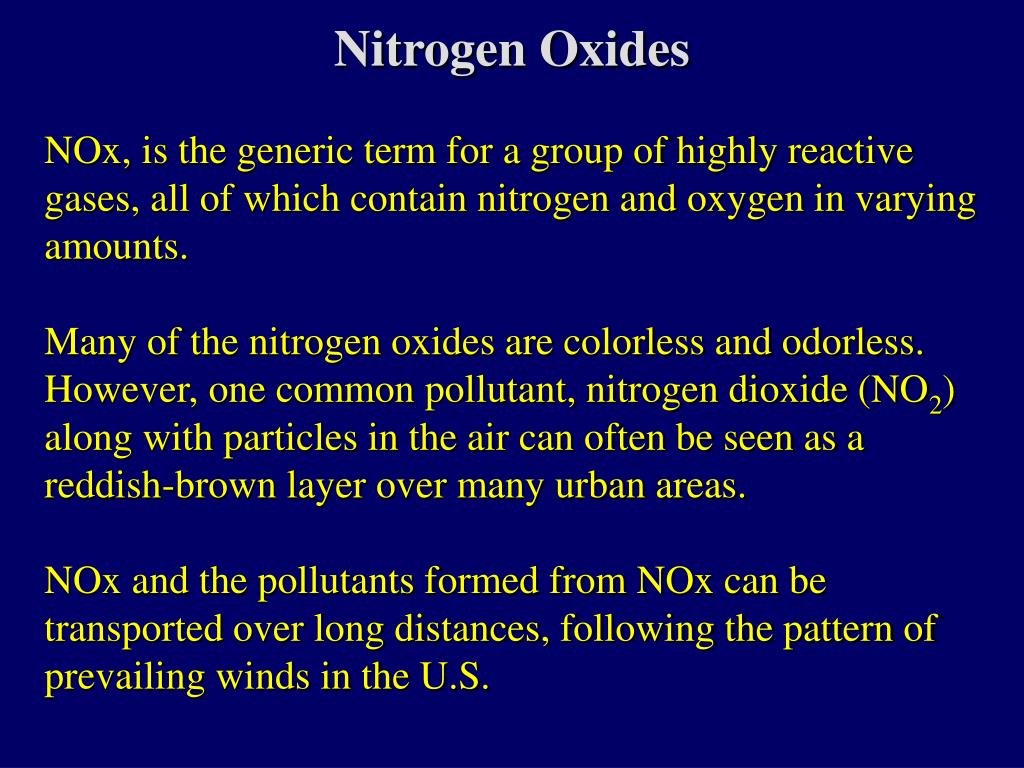 Nitrogen Oxides

NOx, is the generic term for a group of highly reactive gases, all of which contain nitrogen and oxygen in varying amounts.

Many of the nitrogen oxides are colorless and odorless. However, one common pollutant, nitrogen dioxide ($NO_2$) along with particles in the air can often be seen as a reddish-brown layer over many urban areas.

NOx and the pollutants formed from NOx can be transported over long distances, following the pattern of prevailing winds in the U.S.